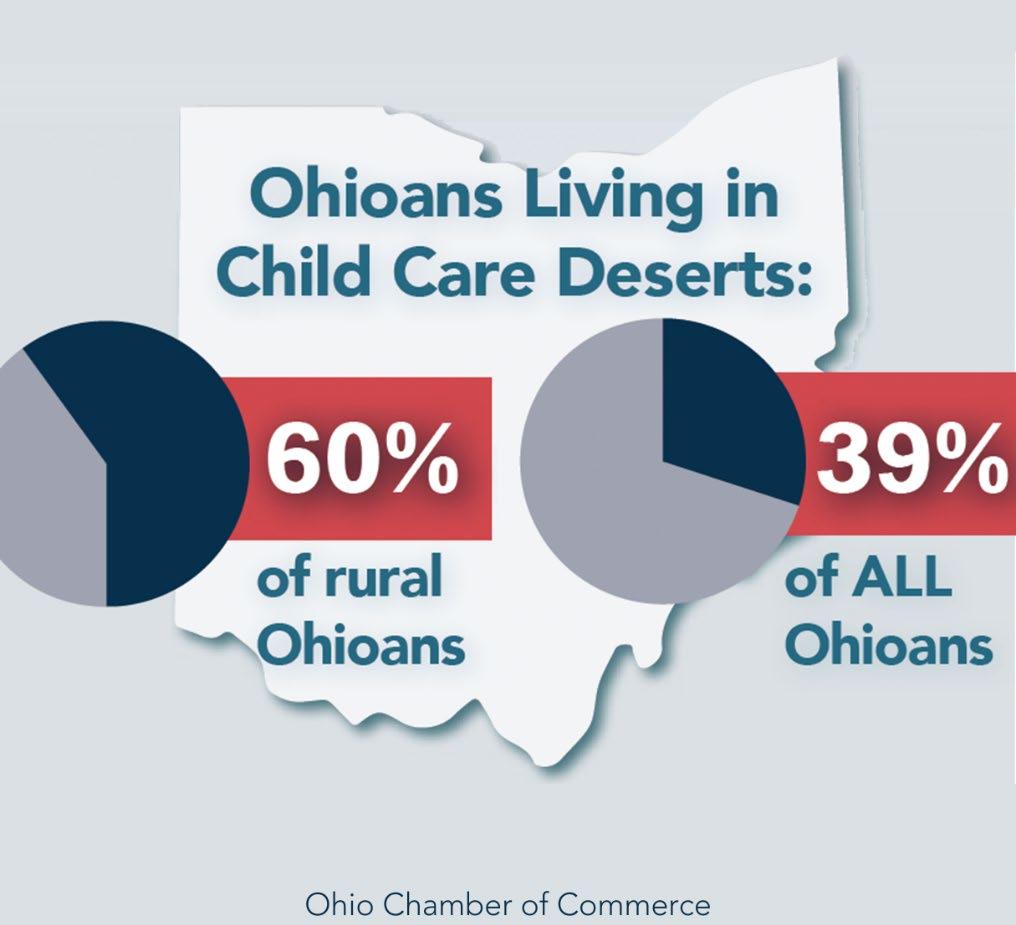 Ohioans Living in Child Care Deserts:

60%

of rural Ohioans

39%

of ALL Ohioans

Ohio Chamber of Commerce